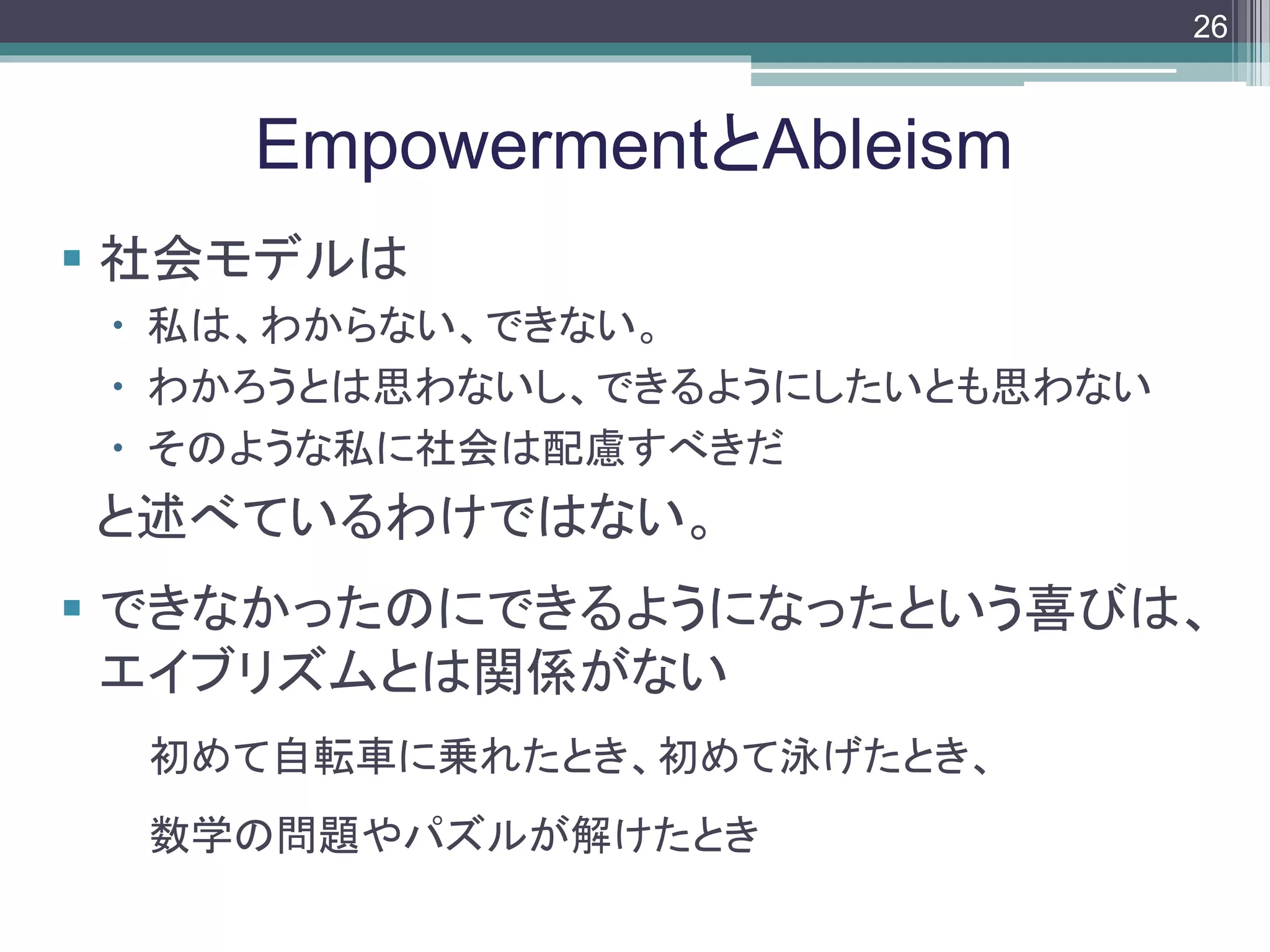 26

EmpowermentとAbleism

▪ 社会モデルは
• 私は、わからない、できない。
• わかろうとは思わないし、できるようにしたいとも思わない
• そのような私に社会は配慮すべきだ

と述べているわけではない。

▪ できなかったのにできるようになったという喜びは、エイブリズムとは関係がない

初めて自転車に乗れたとき、初めて泳げたとき、

数学の問題やパズルが解けたとき